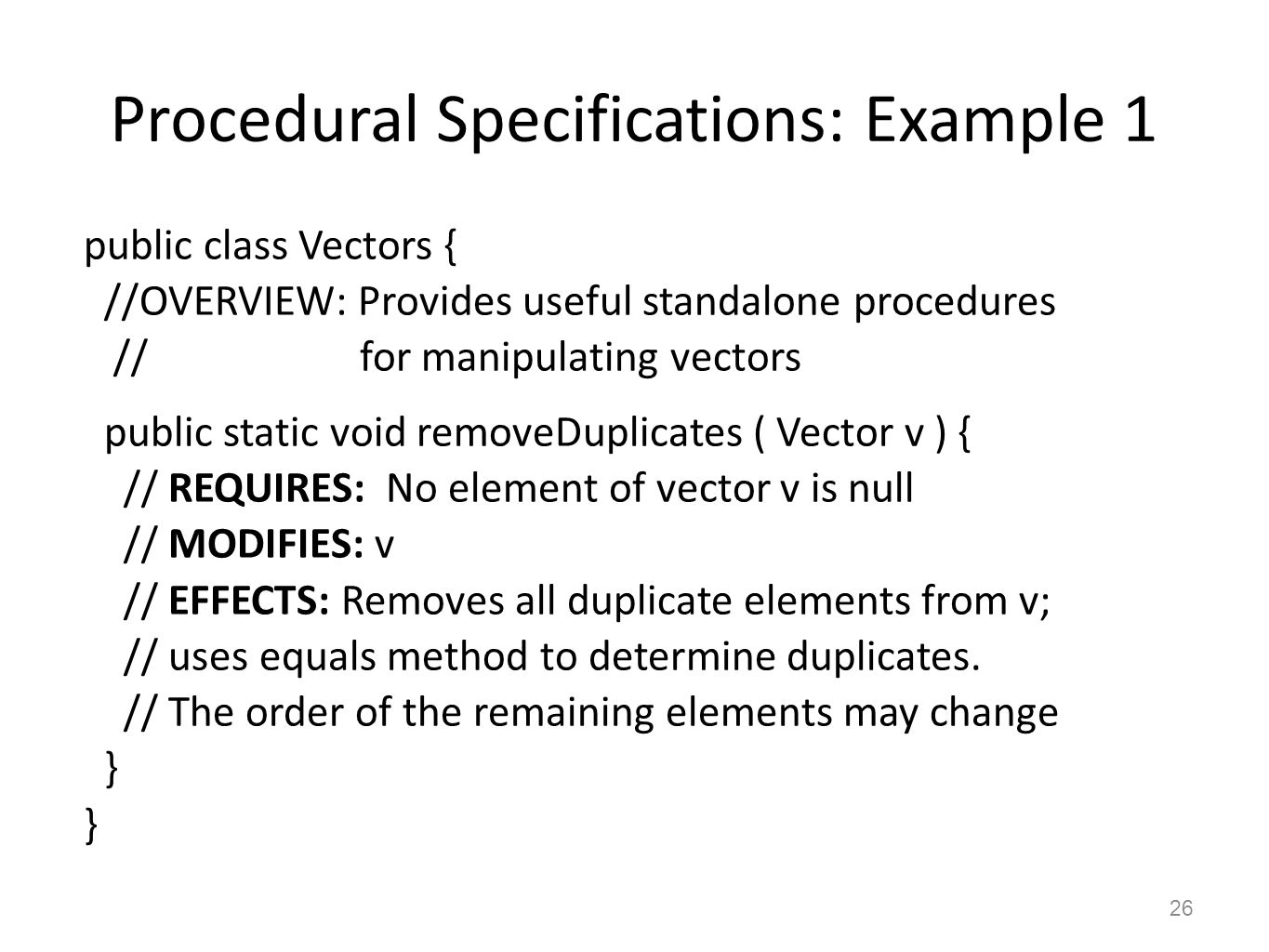 Procedural Specifications: Example 1

public class Vectors {
//OVERVIEW: Provides useful standalone procedures
// for manipulating vectors

public static void removeDuplicates ( Vector v ) {
// REQUIRES: No element of vector v is null
// MODIFIES: v
// EFFECTS: Removes all duplicate elements from v;
// uses equals method to determine duplicates.
// The order of the remaining elements may change
}
}

26